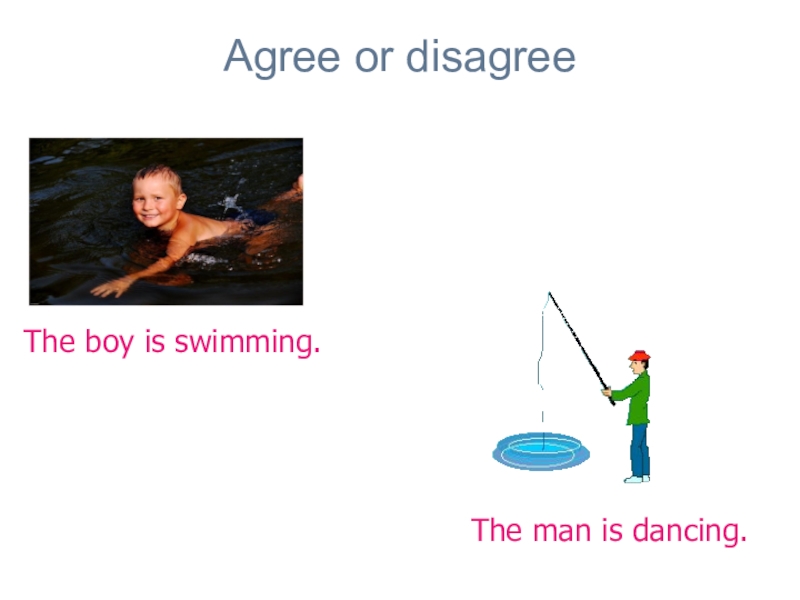 Agree or disagree

The boy is swimming.

The man is dancing.